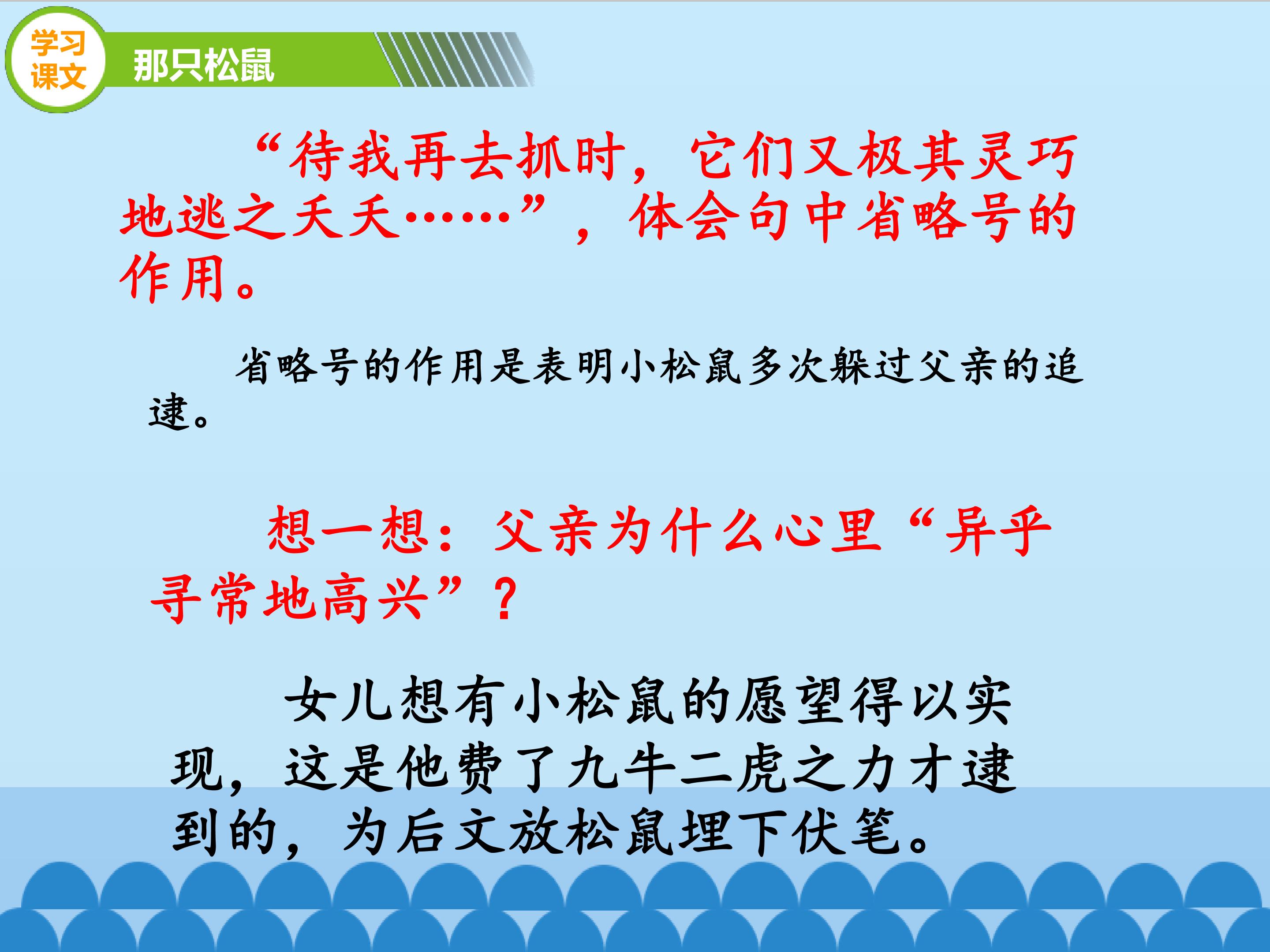 学习课文

那只松鼠

“待我再去抓时，它们又极其灵巧地逃之夭夭……”，体会句中省略号的作用。

省略号的作用是表明小松鼠多次躲过父亲的追逮。

想一想：父亲为什么心里“异乎寻常地高兴”？

女儿想有小松鼠的愿望得以实现，这是他费了九牛二虎之力才逮到的，为后文放松鼠埋下伏笔。